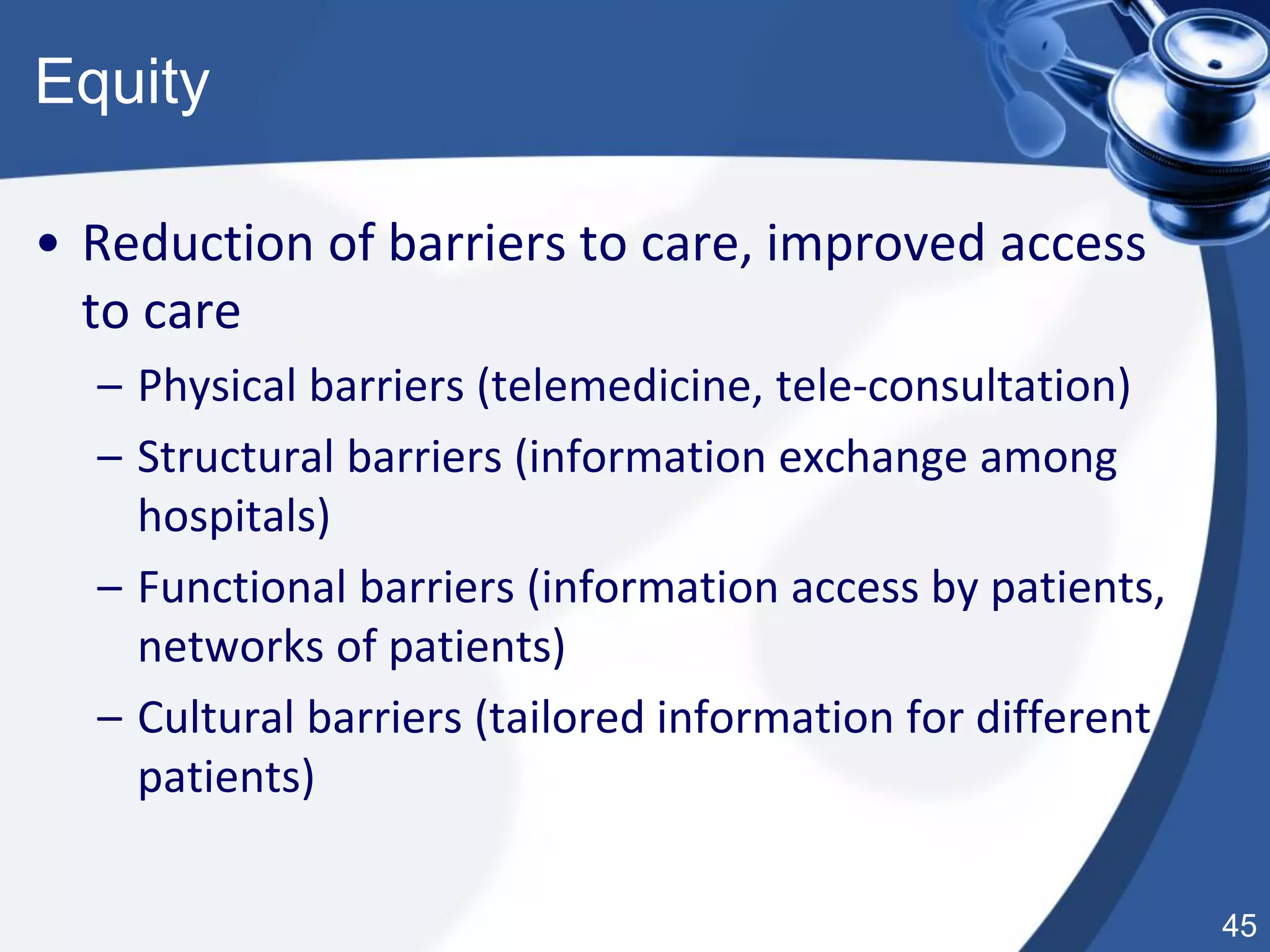 Equity

• Reduction of barriers to care, improved access to care

– Physical barriers (telemedicine, tele-consultation)

– Structural barriers (information exchange among hospitals)

– Functional barriers (information access by patients, networks of patients)

– Cultural barriers (tailored information for different patients)

45